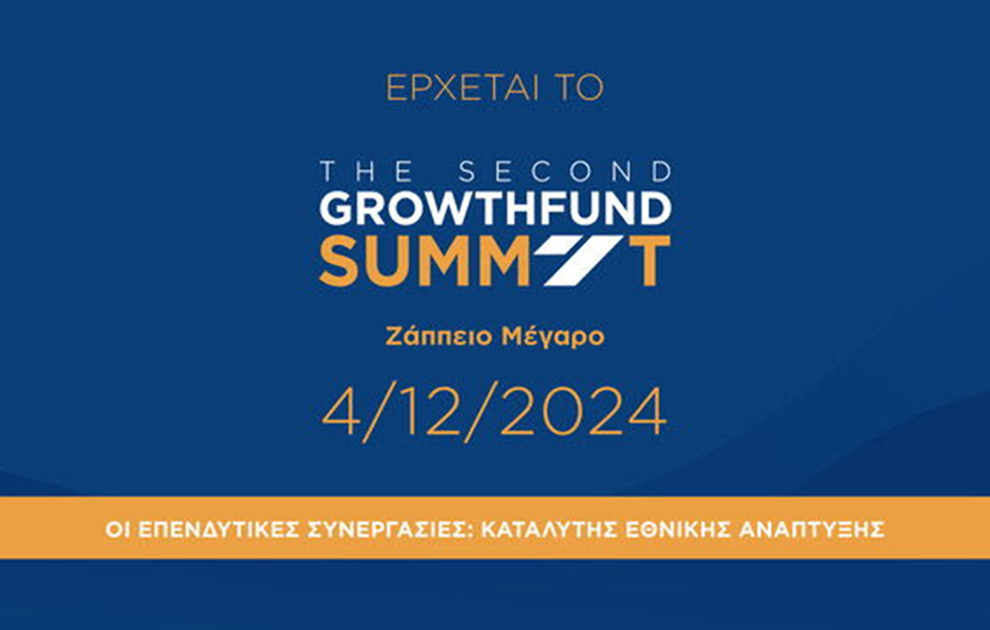 ΕΡΧΕΤΑΙ ΤΟ

THE SECOND
GROWTHFUND
SUMMIT

Ζάππειο Μέγαρο

4/12/2024

ΟΙ ΕΠΕΝΔΥΤΙΚΕΣ ΣΥΝΕΡΓΑΣΙΕΣ: ΚΑΤΑΛΥΤΗΣ ΕΘΝΙΚΗΣ ΑΝΑΠΤΥΞΗΣ